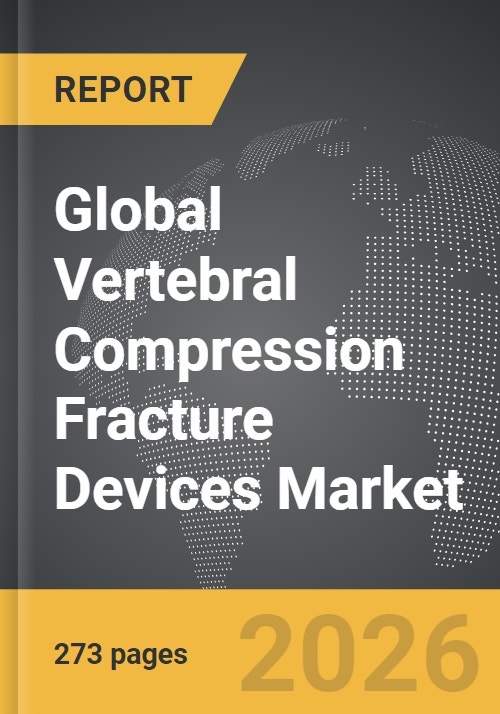 REPORT

Global Vertebral Compression Fracture Devices Market

273 pages

2026